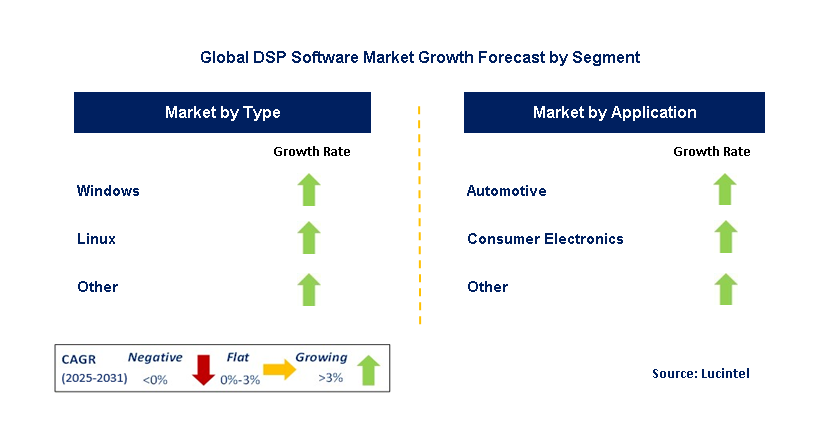 Global DSP Software Market Growth Forecast by Segment

Market by Type

Growth Rate

Windows

Linux

Other

Market by Application

Growth Rate

Automotive

Consumer Electronics

Other

CAGR (2025-2031)

Negative <0%

Flat 0%-3%

Growing >3%

Source: Lucintel